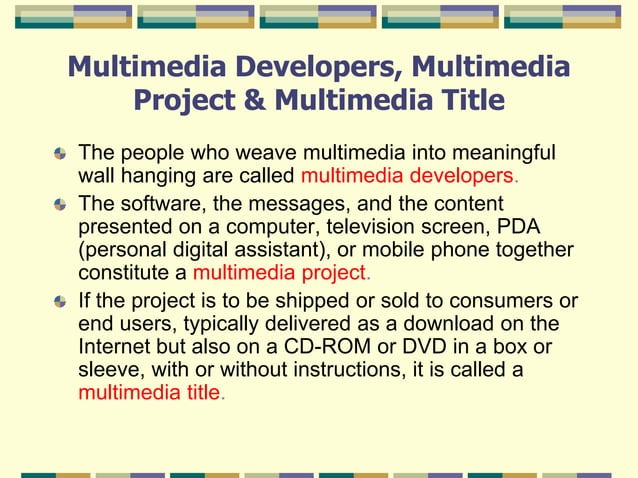 Multimedia Developers, Multimedia Project & Multimedia Title

The people who weave multimedia into meaningful wall hanging are called multimedia developers.

The software, the messages, and the content presented on a computer, television screen, PDA (personal digital assistant), or mobile phone together constitute a multimedia project.

If the project is to be shipped or sold to consumers or end users, typically delivered as a download on the Internet but also on a CD-ROM or DVD in a box or sleeve, with or without instructions, it is called a multimedia title.